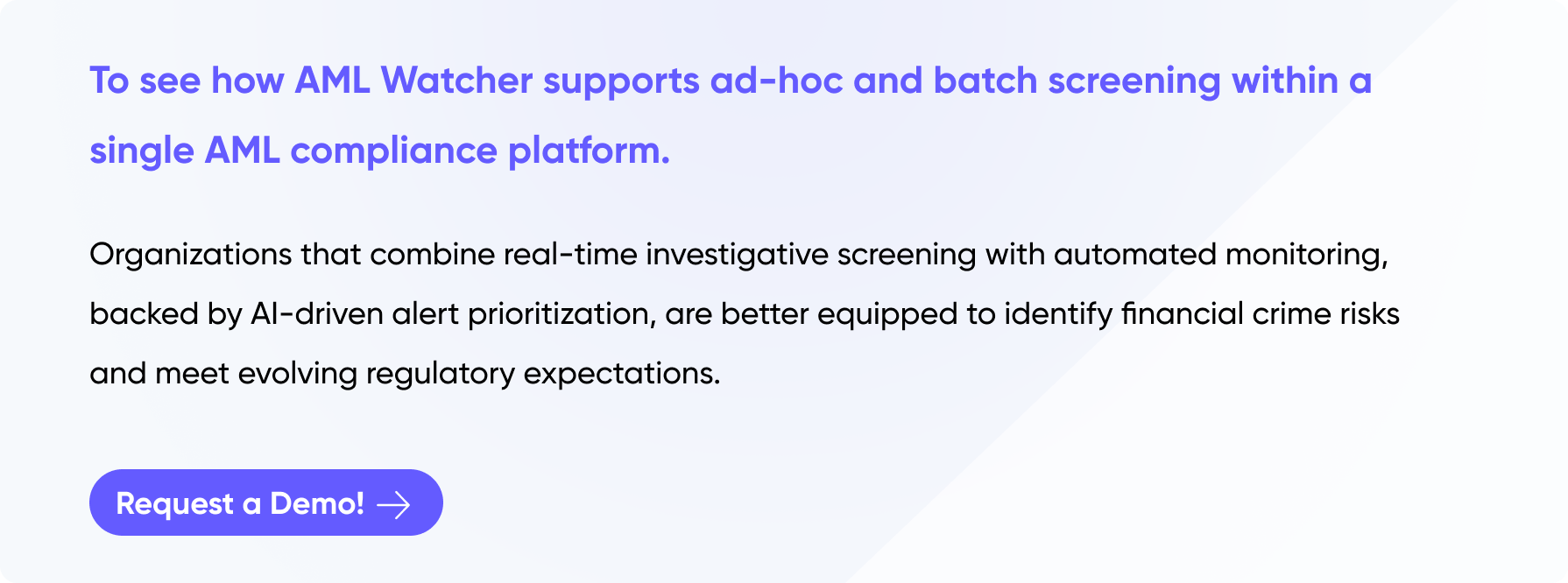 To see how AML Watcher supports ad-hoc and batch screening within a single AML compliance platform.

Organizations that combine real-time investigative screening with automated monitoring, backed by AI-driven alert prioritization, are better equipped to identify financial crime risks and meet evolving regulatory expectations.

Request a Demo!